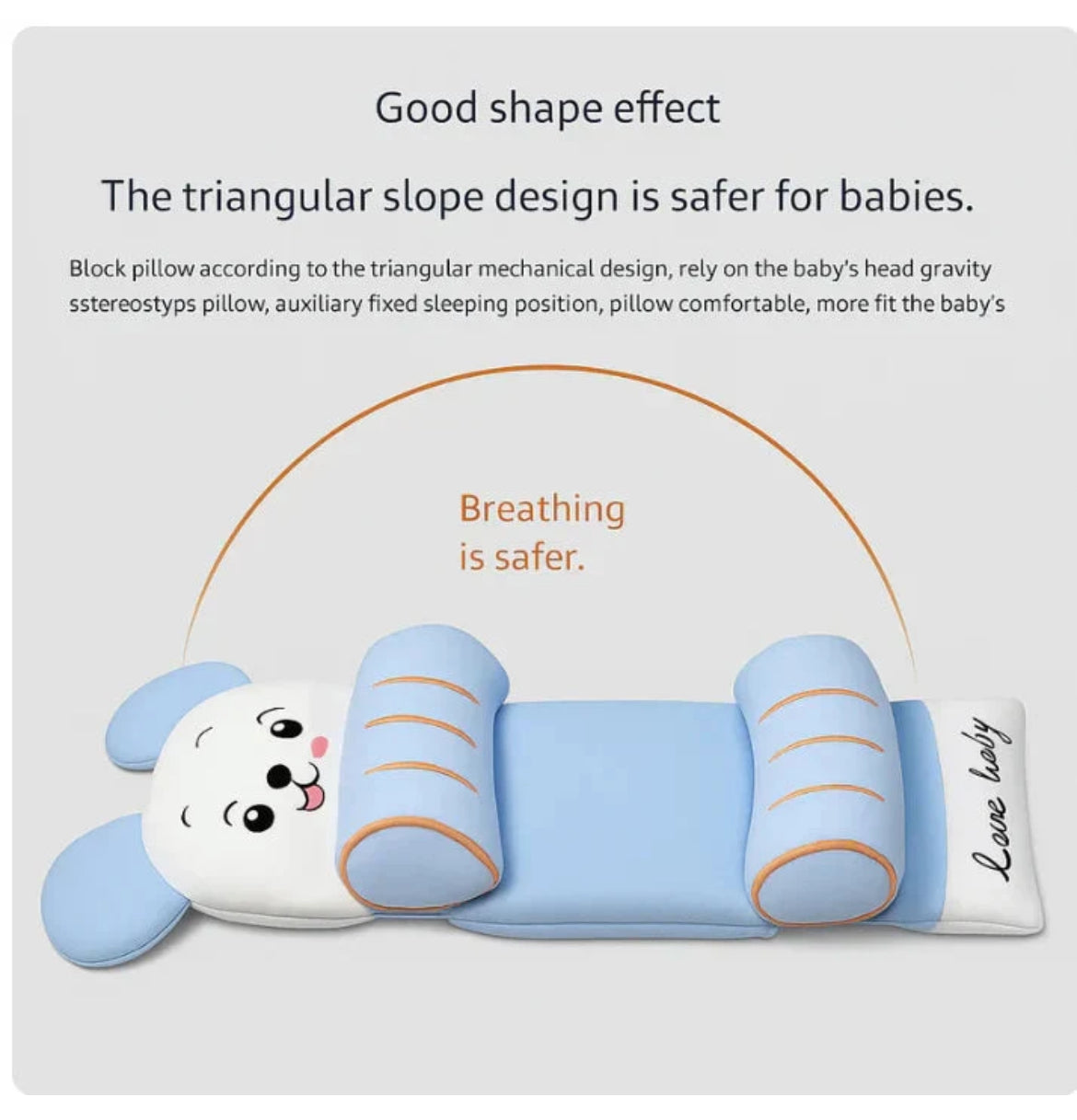 Good shape effect

The triangular slope design is safer for babies.

Block pillow according to the triangular mechanical design, rely on the baby's head gravity sstereostyps pillow, auxiliary fixed sleeping position, pillow comfortable, more fit the baby's

Breathing is safer.

Love baby